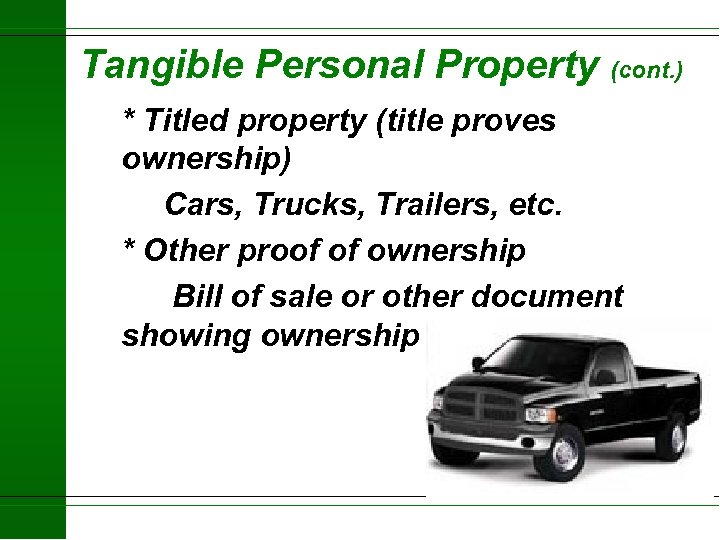 Tangible Personal Property (cont.)

* Titled property (title proves ownership)

Cars, Trucks, Trailers, etc.

* Other proof of ownership

Bill of sale or other document showing ownership